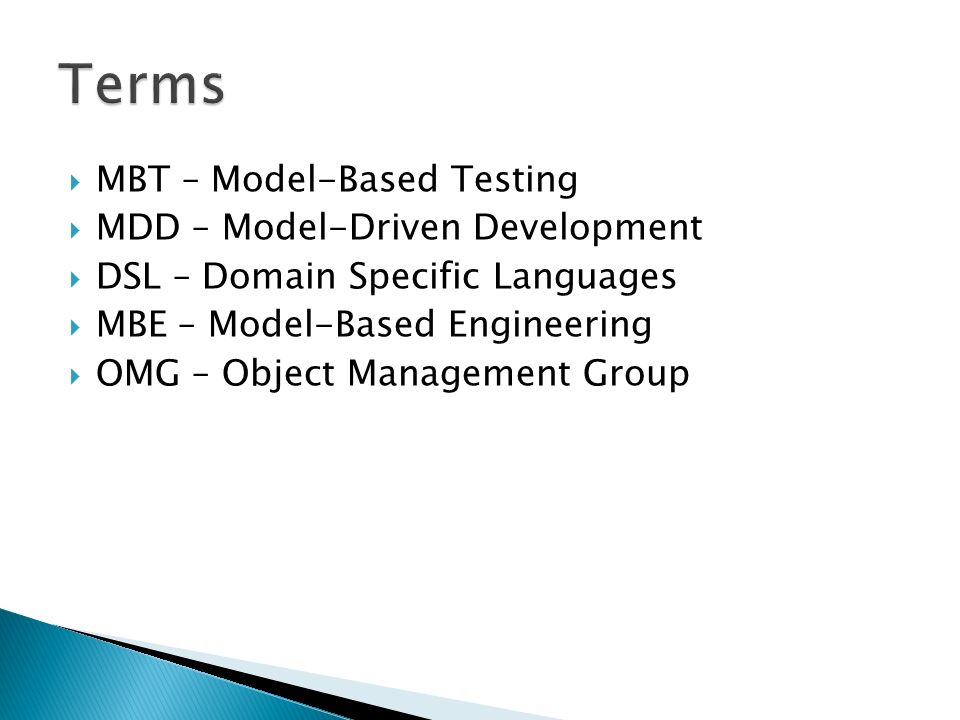 Terms

MBT – Model-Based Testing
MDD – Model-Driven Development
DSL – Domain Specific Languages
MBE – Model-Based Engineering
OMG – Object Management Group